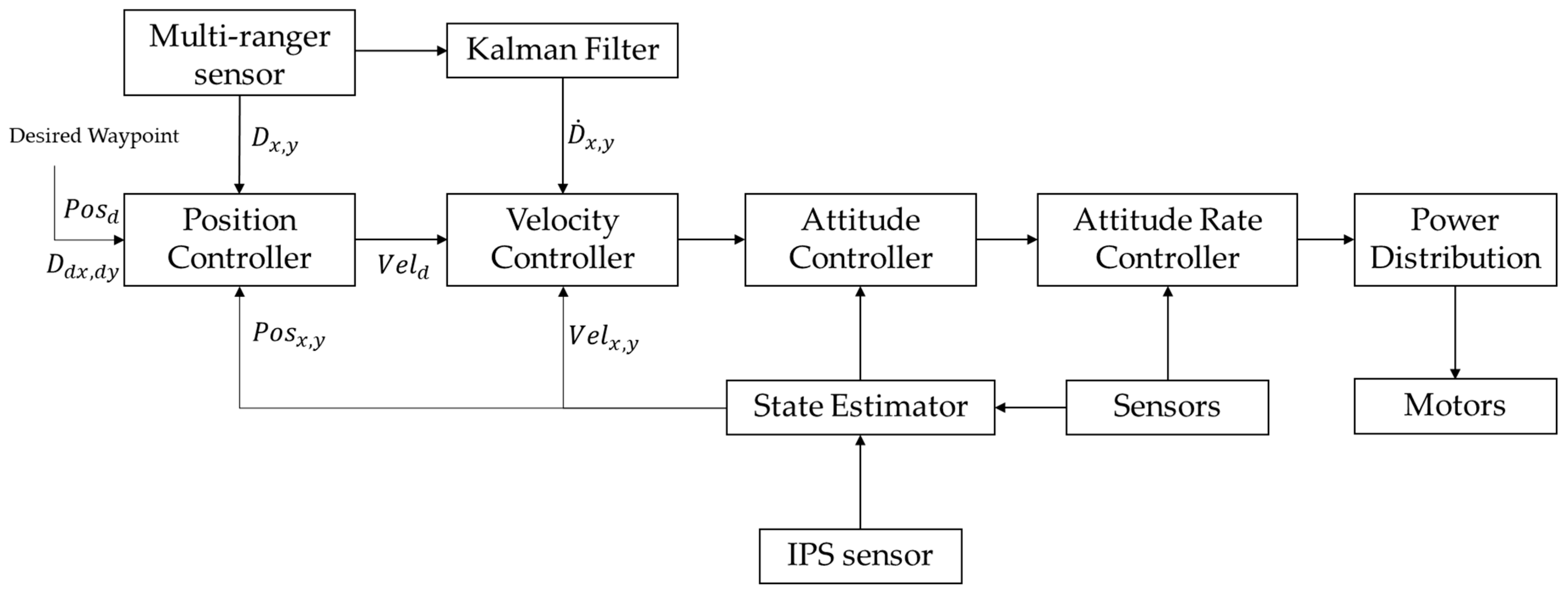 Multi-ranger sensor

Kalman Filter

Desired Waypoint

$D_{x,y}$

$\dot{D}_{x,y}$

$Pos_d$

$D_{dx,dy}$

Position Controller

$Vel_d$

Velocity Controller

Attitude Controller

Attitude Rate Controller

Power Distribution

$Pos_{x,y}$

$Vel_{x,y}$

State Estimator

Sensors

Motors

IPS sensor